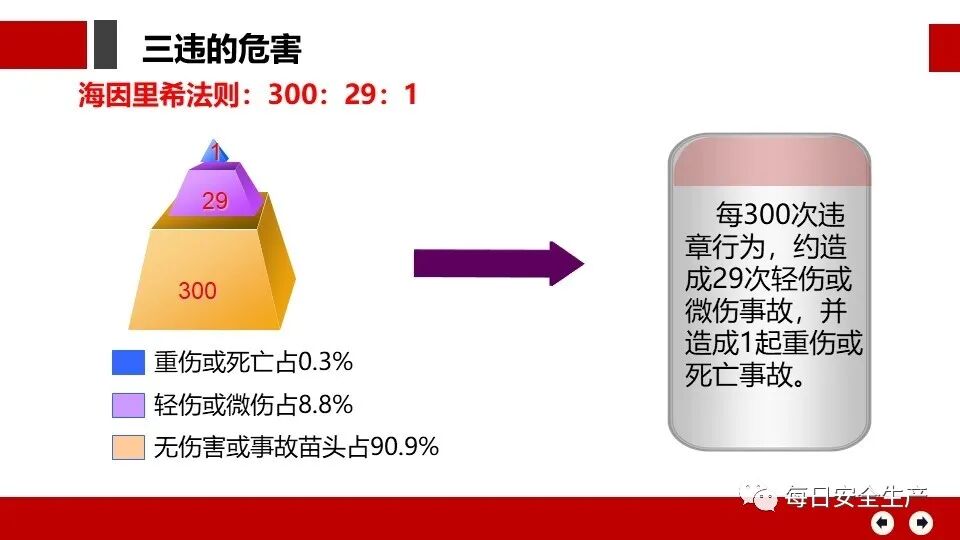 三违的危害

海因里希法则：300：29：1

1

29

300

重伤或死亡占0.3%

轻伤或微伤占8.8%

无伤害或事故苗头占90.9%

每300次违章行为，约造成29次轻伤或微伤事故，并造成1起重伤或死亡事故。

每日安全生产